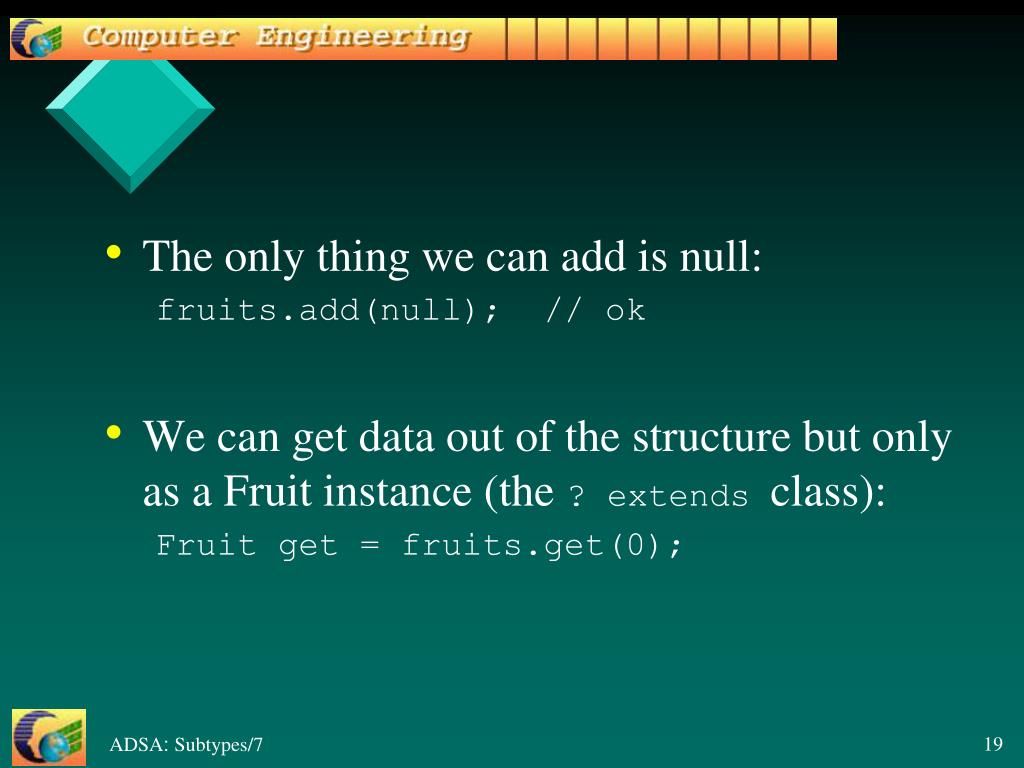 Computer Engineering

• The only thing we can add is null:
fruits.add(null); // ok

• We can get data out of the structure but only as a Fruit instance (the ? extends class):
Fruit get = fruits.get(0);

ADSA: Subtypes/7

19